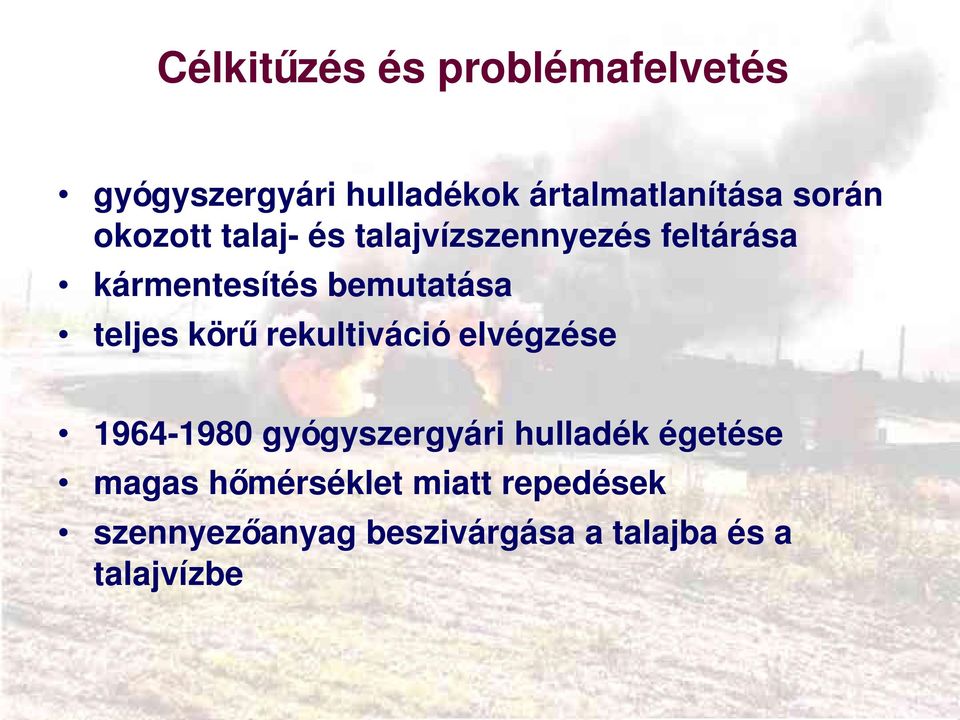 Célkitűzés és problémafelvetés

• gyógyszergyári hulladékok ártalmatlanítása során okozott talaj- és talajvízszennyezés feltárása
• kármentesítés bemutatása
• teljes körű rekultiváció elvégzése

• 1964-1980 gyógyszergyári hulladék égetése
• magas hőmérséklet miatt repedések
• szennyezőanyag beszivárgása a talajba és a talajvízbe